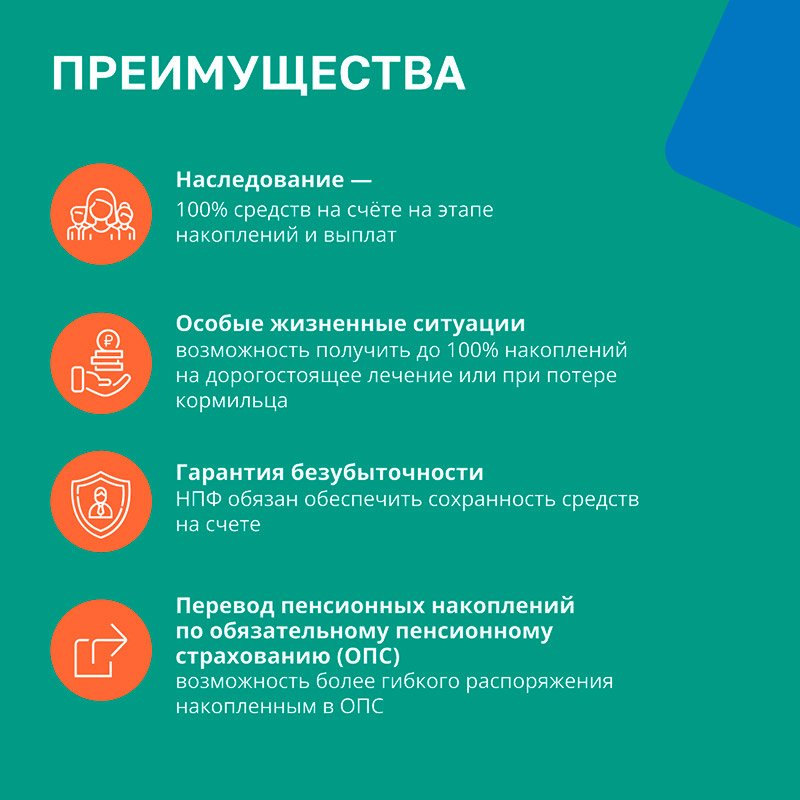 ПРЕИМУЩЕСТВА

Наследование —
100% средств на счёте на этапе накоплений и выплат

Особые жизненные ситуации
возможность получить до 100% накоплений на дорогостоящее лечение или при потере кормильца

Гарантия безубыточности
НПФ обязан обеспечить сохранность средств на счете

Перевод пенсионных накоплений по обязательному пенсионному страхованию (ОПС)
возможность более гибкого распоряжения накопленным в ОПС